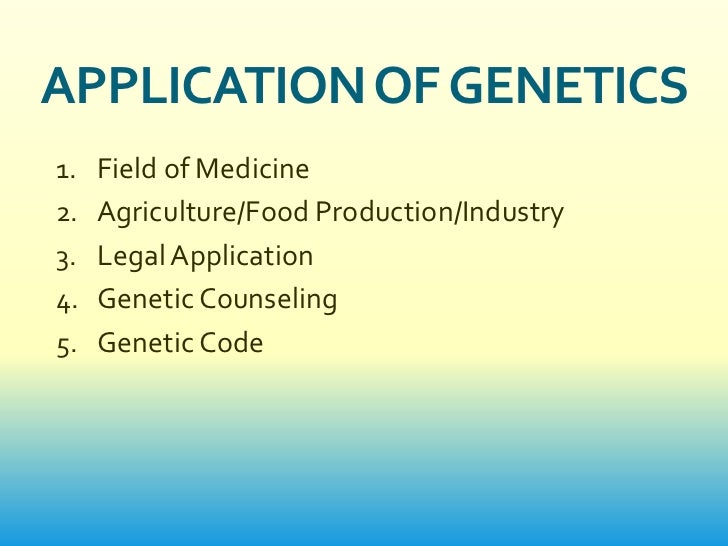 APPLICATION OF GENETICS

1. Field of Medicine
2. Agriculture/Food Production/Industry
3. Legal Application
4. Genetic Counseling
5. Genetic Code